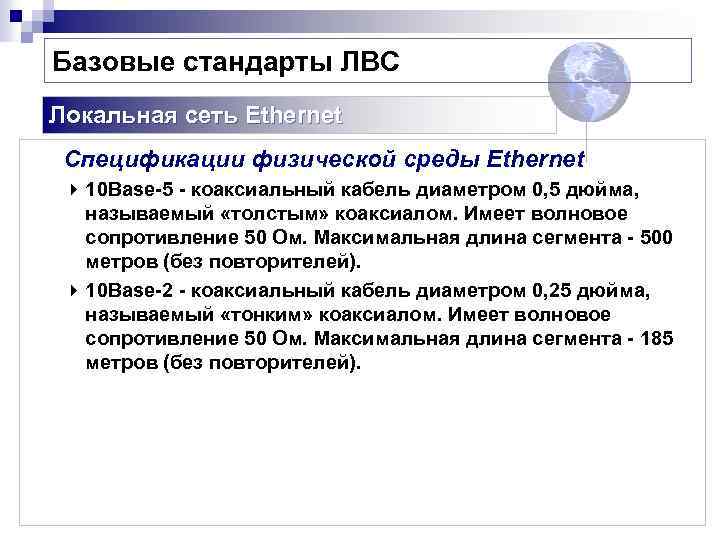 Базовые стандарты ЛВС

Локальная сеть Ethernet

Спецификации физической среды Ethernet

10Base-5 - коаксиальный кабель диаметром 0,5 дюйма, называемый «толстым» коаксиалом. Имеет волновое сопротивление 50 Ом. Максимальная длина сегмента - 500 метров (без повторителей).

10Base-2 - коаксиальный кабель диаметром 0,25 дюйма, называемый «тонким» коаксиалом. Имеет волновое сопротивление 50 Ом. Максимальная длина сегмента - 185 метров (без повторителей).